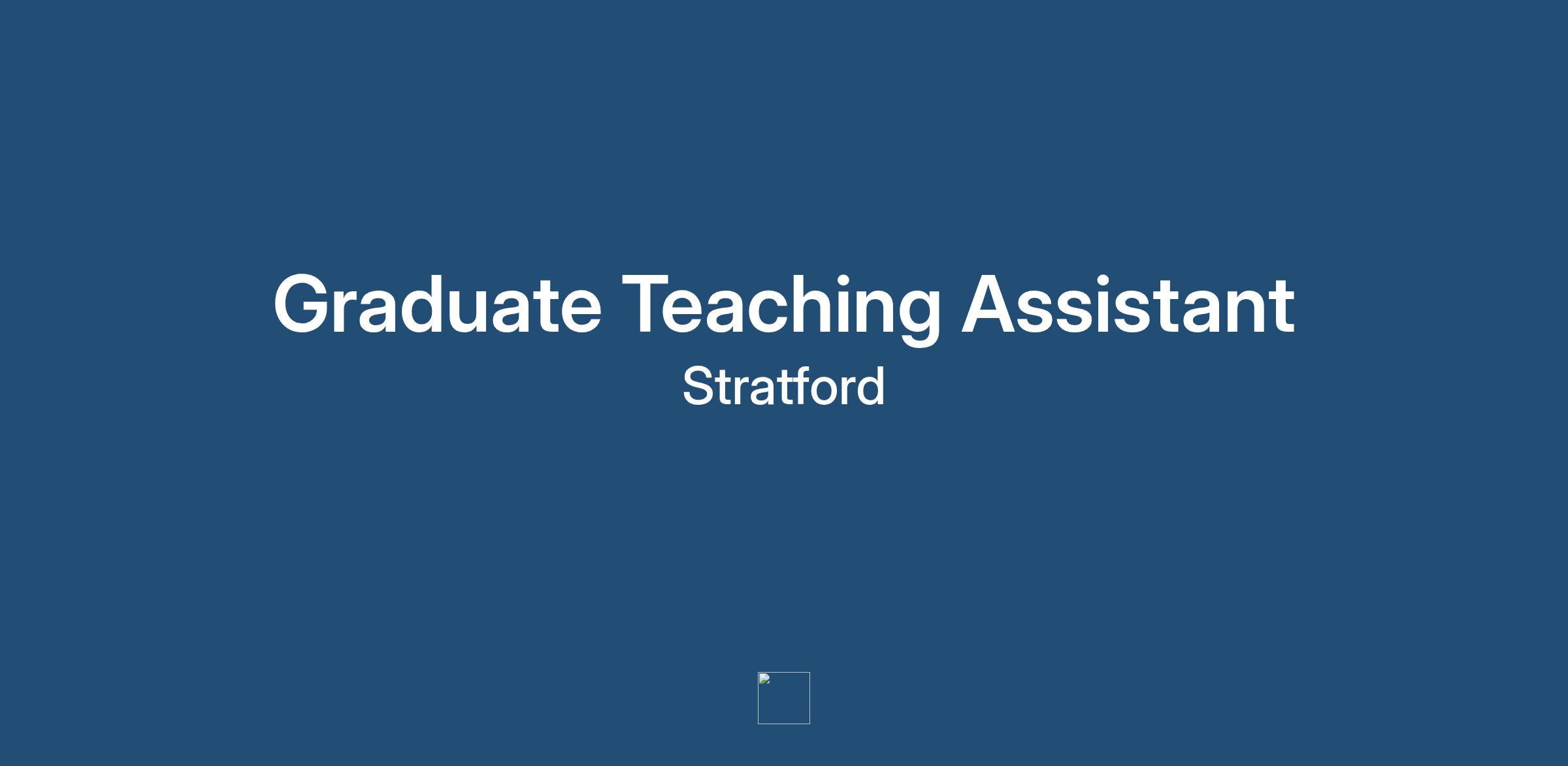 Graduate Teaching Assistant
Stratford